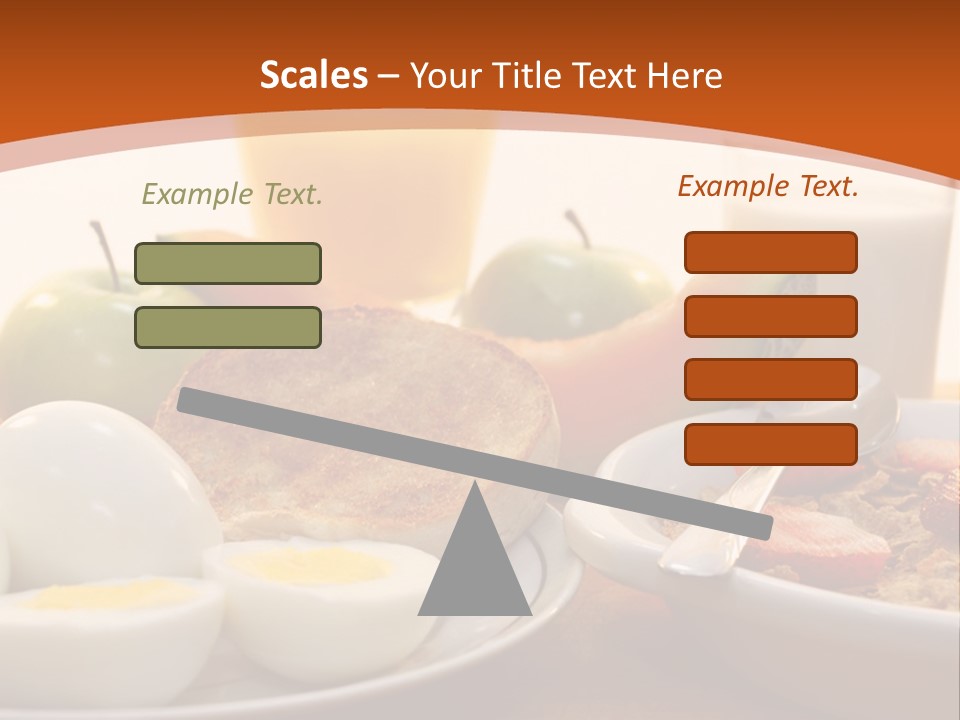 Scales – Your Title Text Here

Example Text.

Example Text.